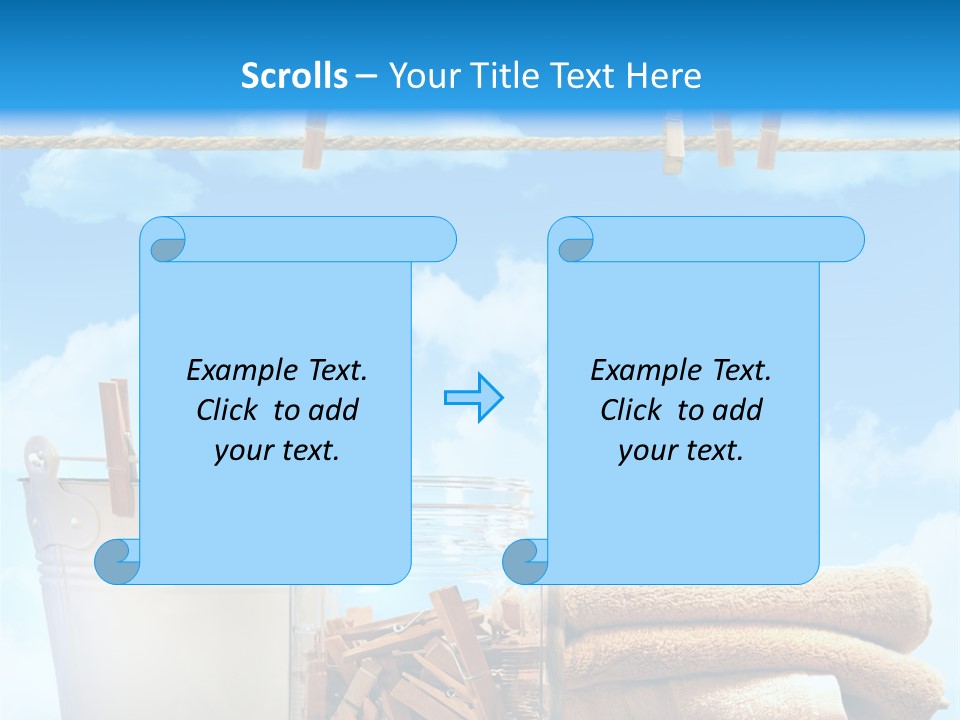 Scrolls – Your Title Text Here

Example Text. Click to add your text.

Example Text. Click to add your text.